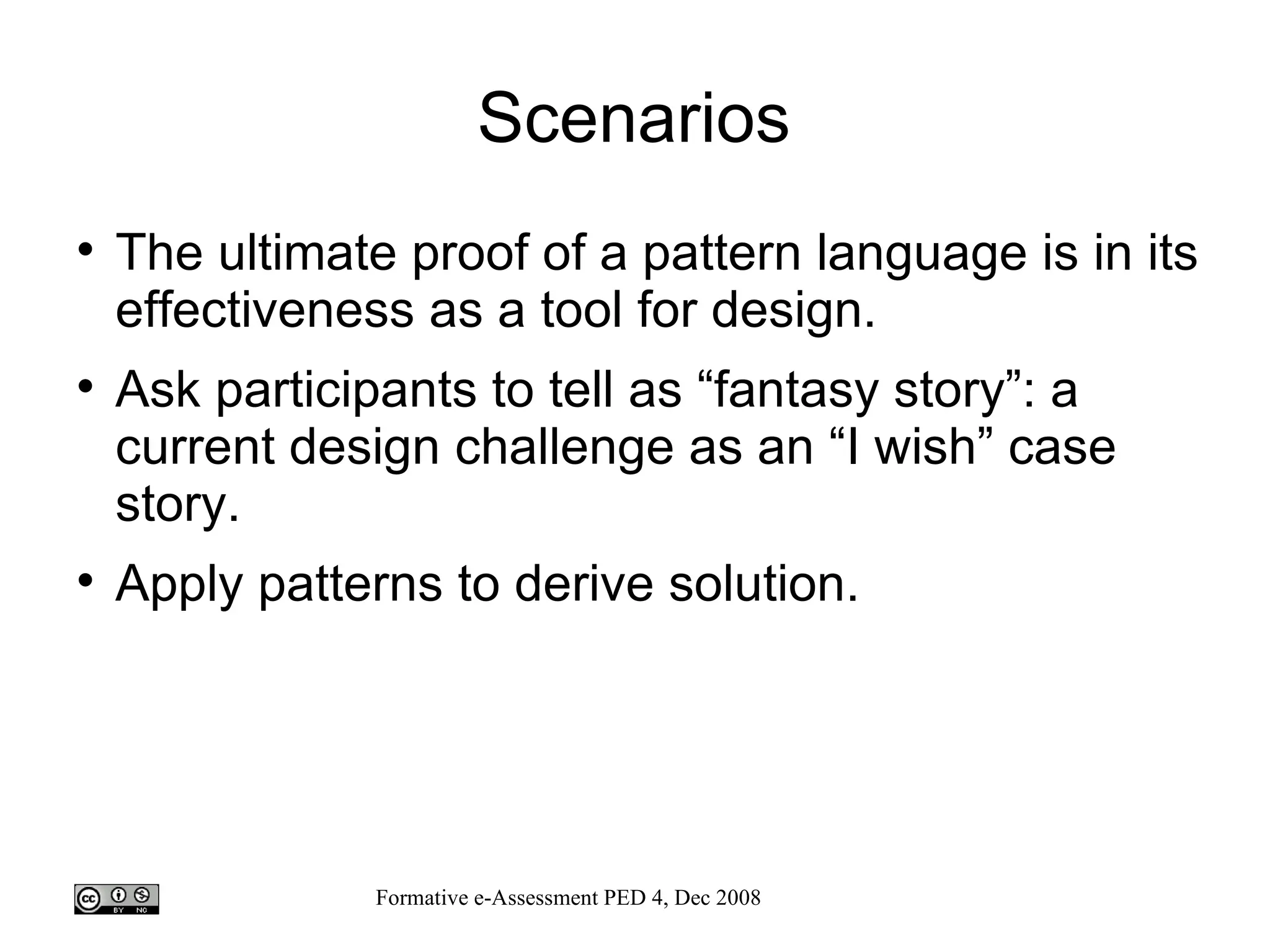 Scenarios

• The ultimate proof of a pattern language is in its effectiveness as a tool for design.

• Ask participants to tell as “fantasy story”: a current design challenge as an “I wish” case story.

• Apply patterns to derive solution.

cc BY NC

Formative e-Assessment PED 4, Dec 2008